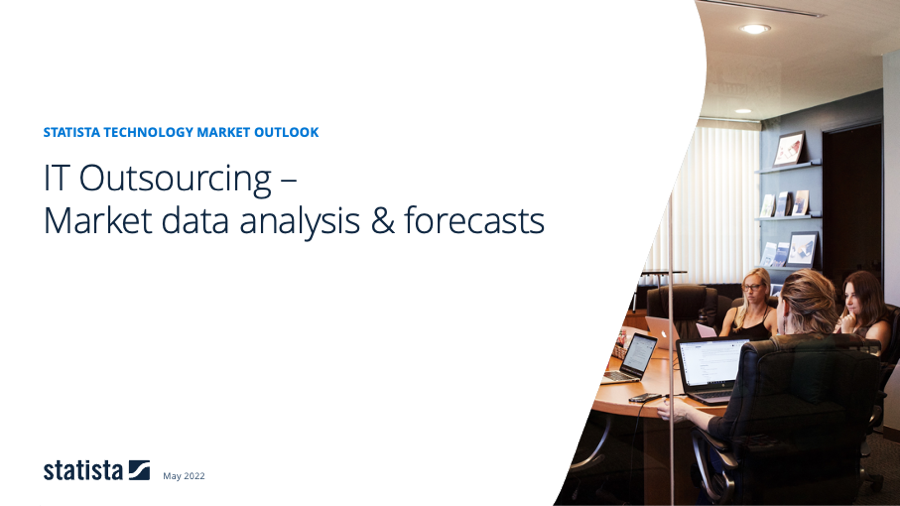 STATISTA TECHNOLOGY MARKET OUTLOOK

IT Outsourcing –
Market data analysis & forecasts

statista

May 2022